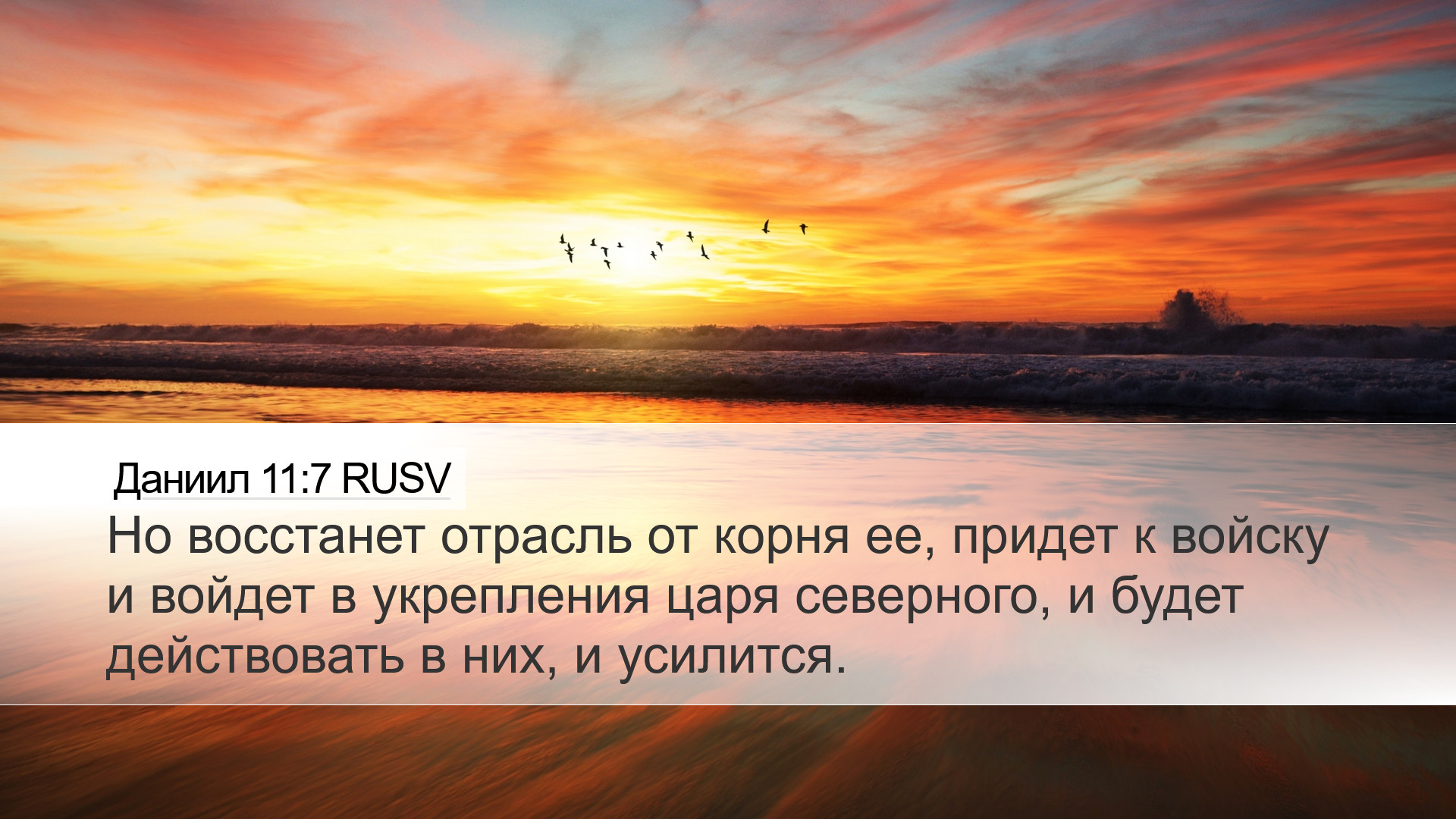 Даниил 11:7 RUSV

Но восстанет отрасль от корня ее, придет к войску и войдет в укрепления царя северного, и будет действовать в них, и усилится.